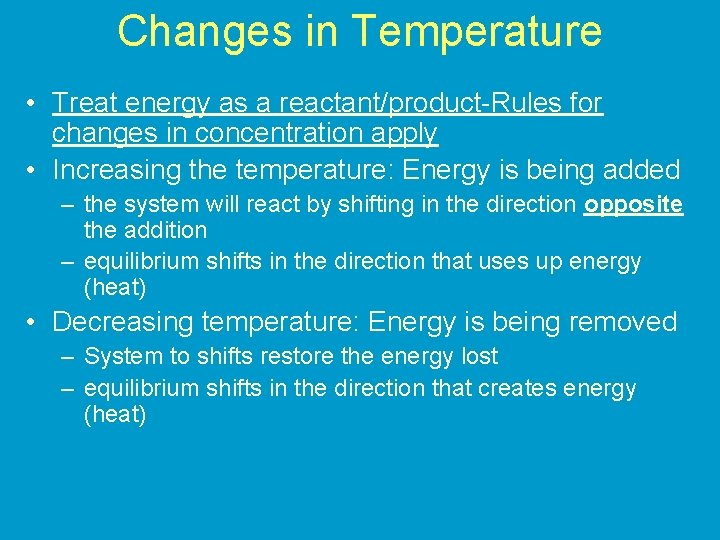 Changes in Temperature

• Treat energy as a reactant/product-Rules for changes in concentration apply
• Increasing the temperature: Energy is being added
– the system will react by shifting in the direction opposite the addition
– equilibrium shifts in the direction that uses up energy (heat)
• Decreasing temperature: Energy is being removed
– System to shifts restore the energy lost
– equilibrium shifts in the direction that creates energy (heat)